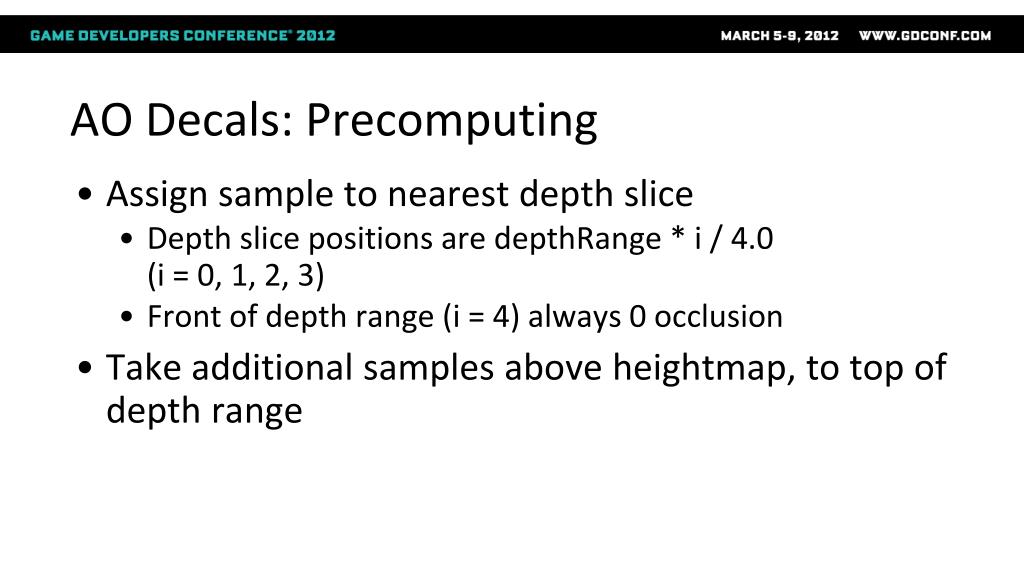 GAME DEVELOPERS CONFERENCE® 2012

MARCH 5-9, 2012 WWW.GDCONF.COM

AO Decals: Precomputing

• Assign sample to nearest depth slice
  • Depth slice positions are depthRange * i / 4.0 (i = 0, 1, 2, 3)
  • Front of depth range (i = 4) always 0 occlusion
• Take additional samples above heightmap, to top of depth range